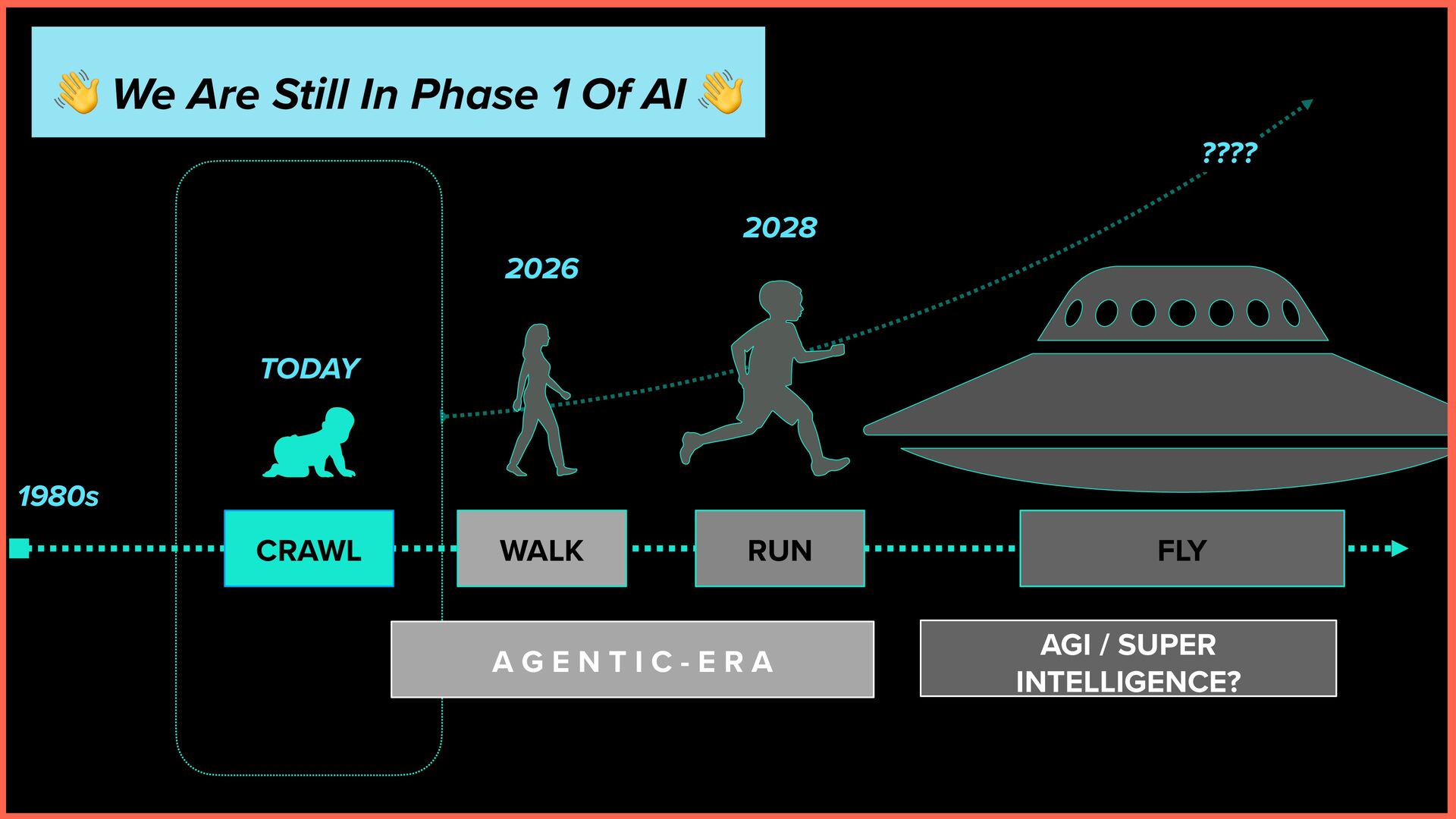 👋 We Are Still In Phase 1 Of AI 👋

????

2028

2026

TODAY

1980s

CRAWL

WALK

RUN

FLY

AGENTIC-ERA

AGI / SUPER INTELLIGENCE?